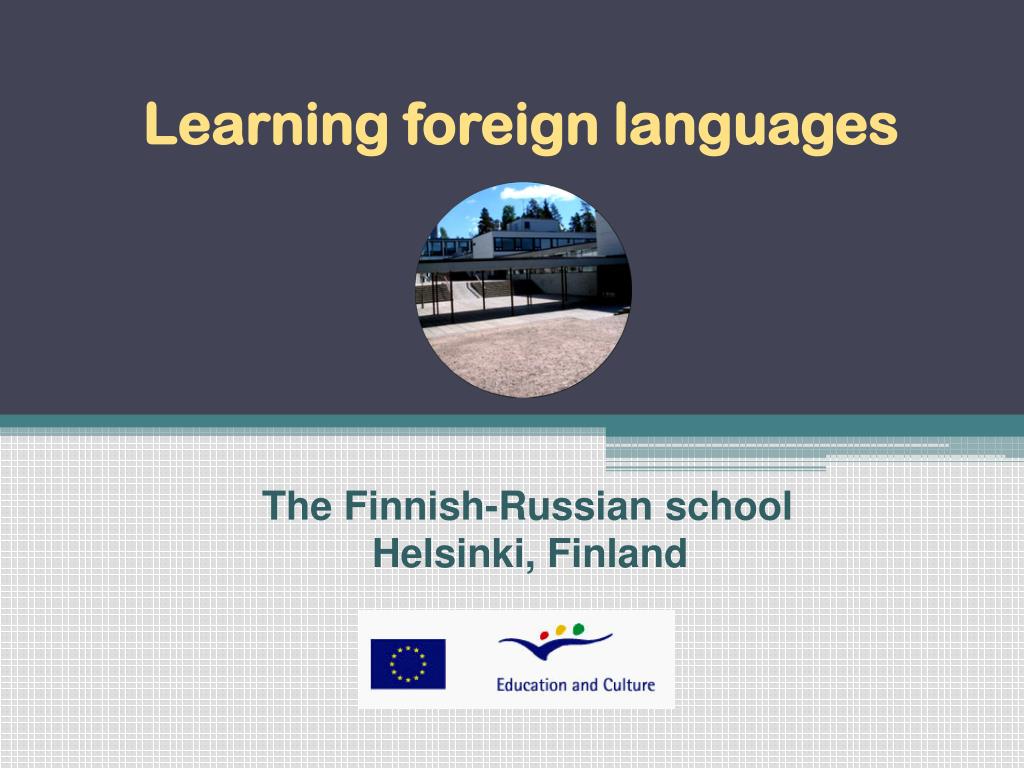 Learning foreign languages

The Finnish-Russian school
Helsinki, Finland

Education and Culture